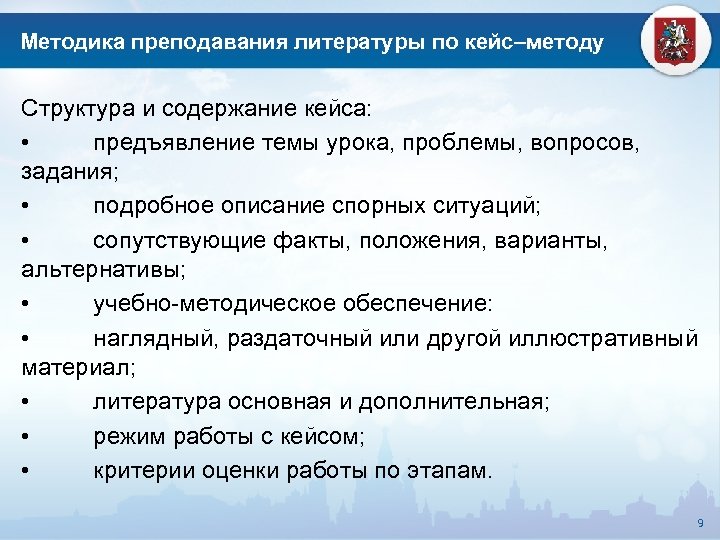 Методика преподавания литературы по кейс–методу

Структура и содержание кейса:

• предъявление темы урока, проблемы, вопросов, задания;

• подробное описание спорных ситуаций;

• сопутствующие факты, положения, варианты, альтернативы;

• учебно-методическое обеспечение:

• наглядный, раздаточный или другой иллюстративный материал;

• литература основная и дополнительная;

• режим работы с кейсом;

• критерии оценки работы по этапам.

9